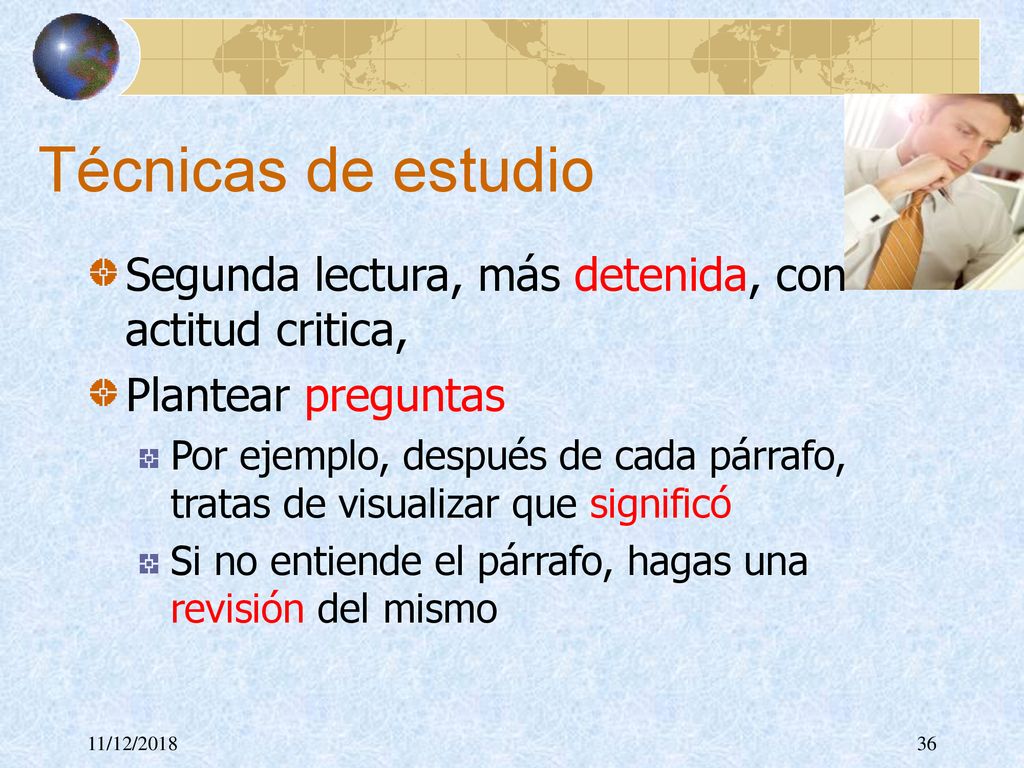 Técnicas de estudio

Segunda lectura, más detenida, con actitud critica,

Plantear preguntas

Por ejemplo, después de cada párrafo, tratas de visualizar que significó

Si no entiende el párrafo, hagas una revisión del mismo

11/12/2018

36